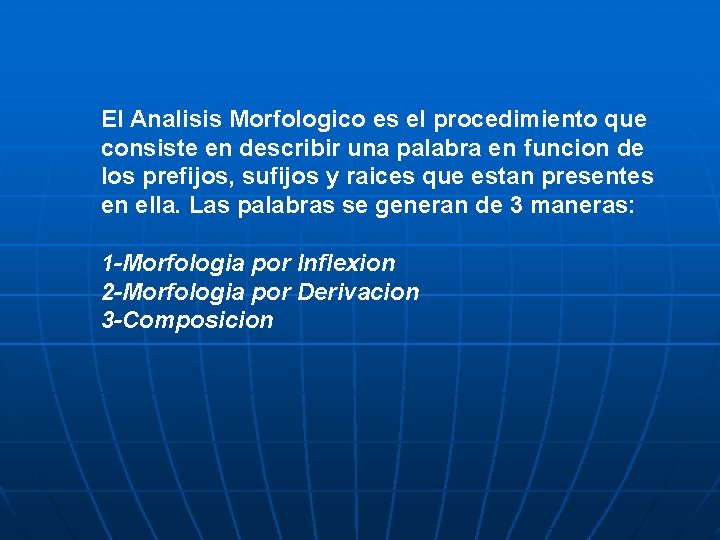 El Analisis Morfologico es el procedimiento que consiste en describir una palabra en funcion de los prefijos, sufijos y raices que estan presentes en ella. Las palabras se generan de 3 maneras:

1-Morfologia por Inflexion
2-Morfologia por Derivacion
3-Composicion